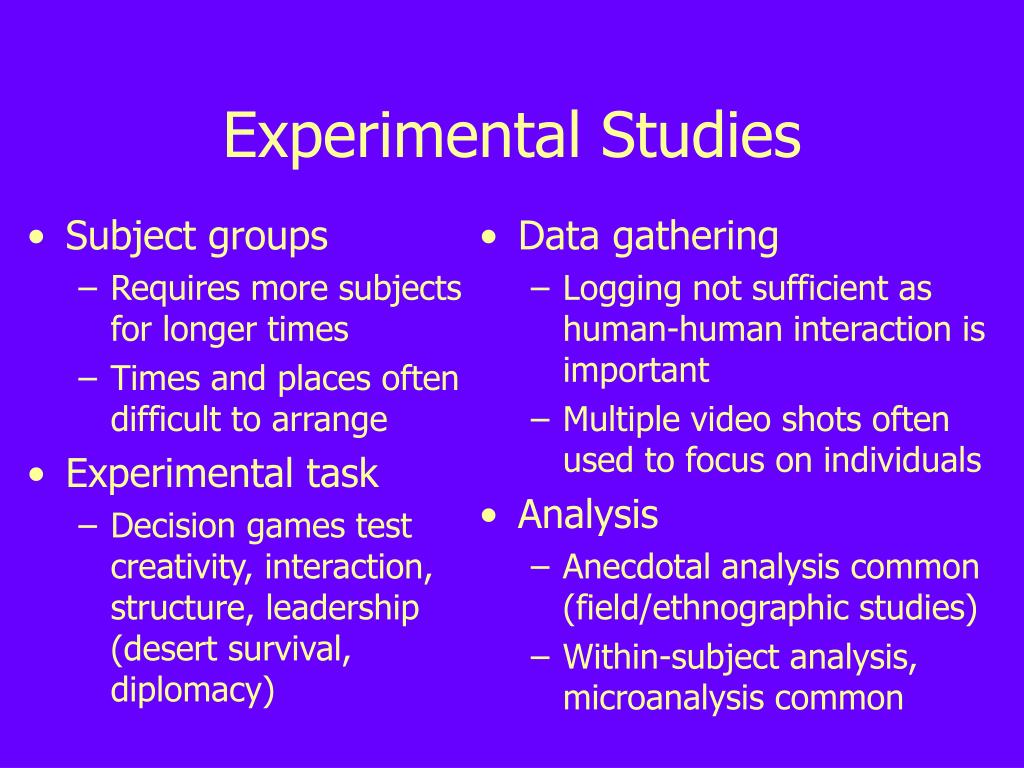 Experimental Studies

• Subject groups
– Requires more subjects for longer times
– Times and places often difficult to arrange
• Experimental task
– Decision games test creativity, interaction, structure, leadership (desert survival, diplomacy)

• Data gathering
– Logging not sufficient as human-human interaction is important
– Multiple video shots often used to focus on individuals
• Analysis
– Anecdotal analysis common (field/ethnographic studies)
– Within-subject analysis, microanalysis common